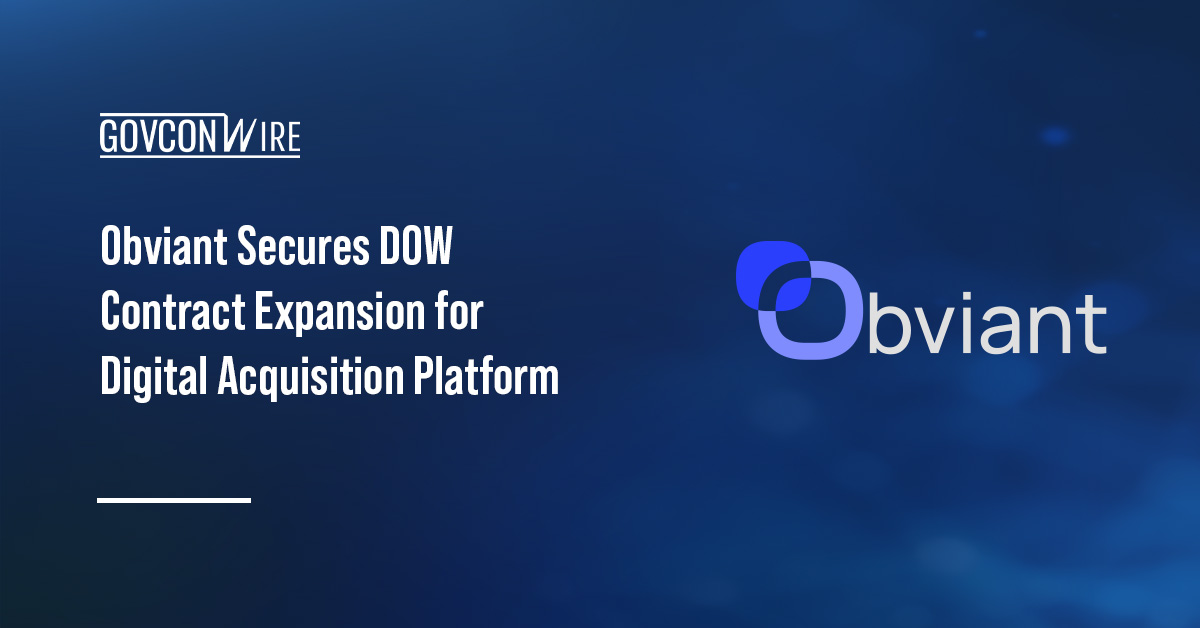 GOVCONWIRE

Obviant Secures DOW Contract Expansion for Digital Acquisition Platform

Obviant